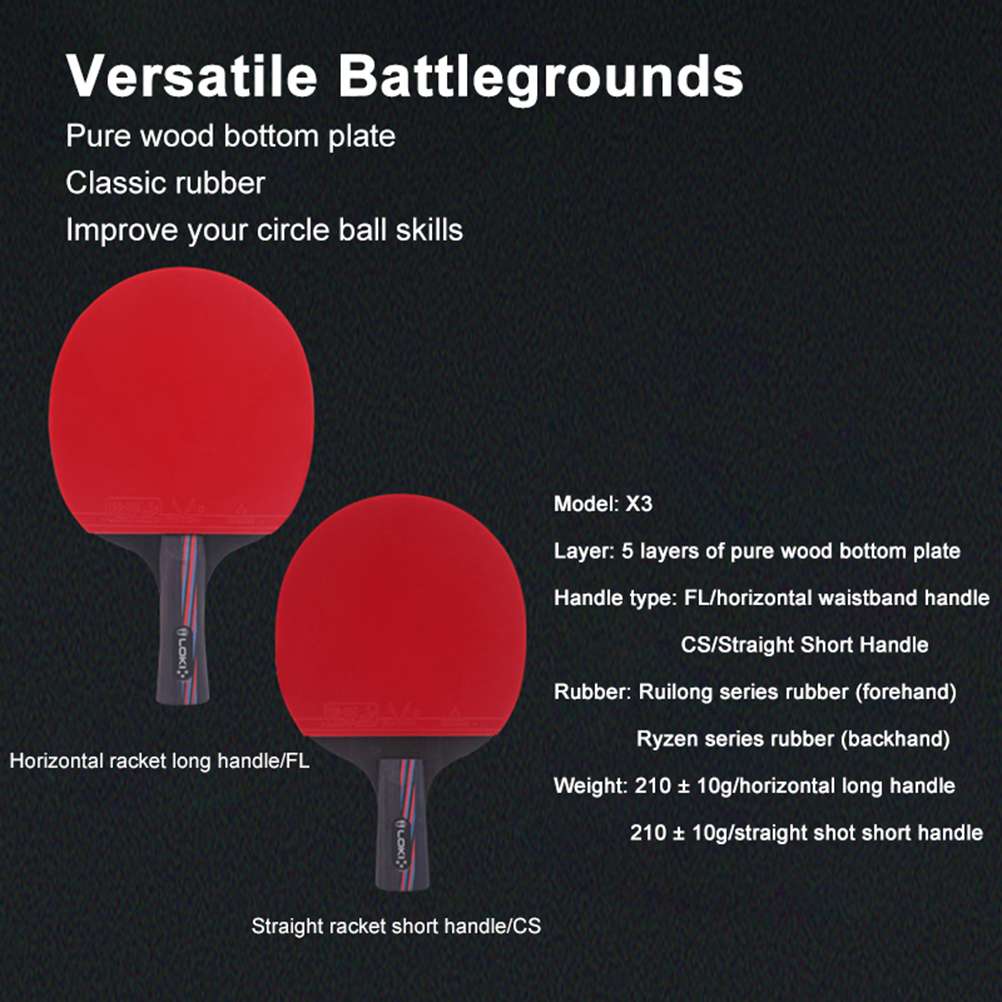 Versatile Battlegrounds

Pure wood bottom plate

Classic rubber

Improve your circle ball skills

LOKI

Horizontal racket long handle/FL

LOKI

Straight racket short handle/CS

Model: X3

Layer: 5 layers of pure wood bottom plate

Handle type: FL/horizontal waistband handle

CS/Straight Short Handle

Rubber: Ruilong series rubber (forehand)

Ryzen series rubber (backhand)

Weight: 210 ± 10g/horizontal long handle

210 ± 10g/straight shot short handle